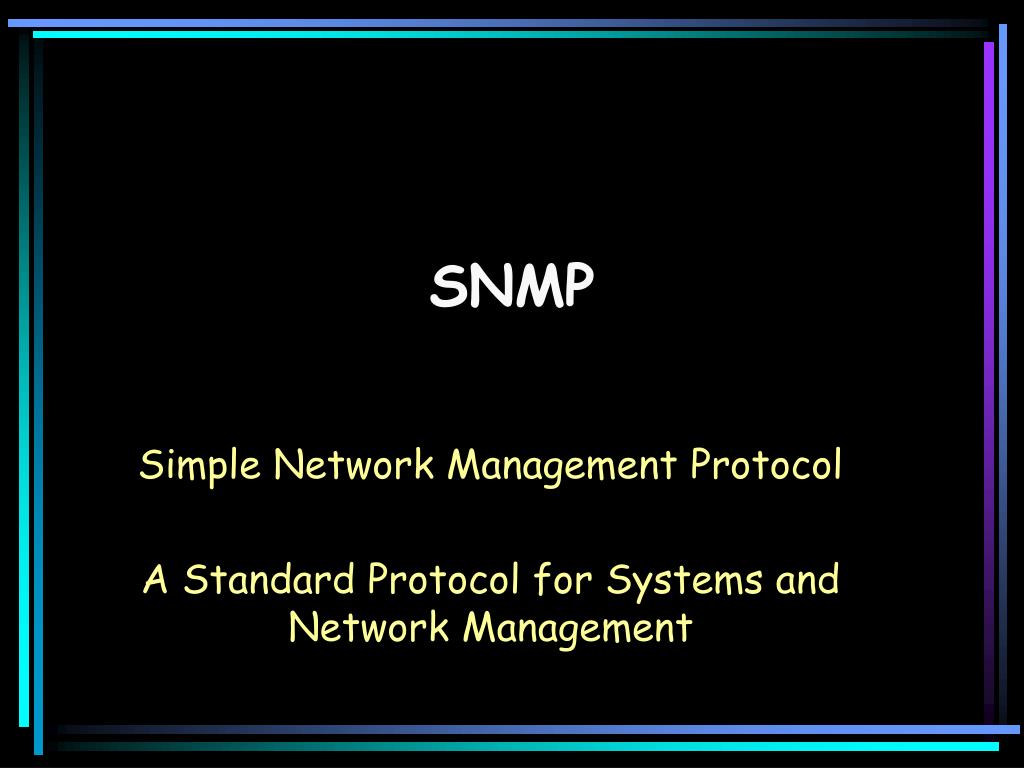 SNMP

Simple Network Management Protocol

A Standard Protocol for Systems and Network Management